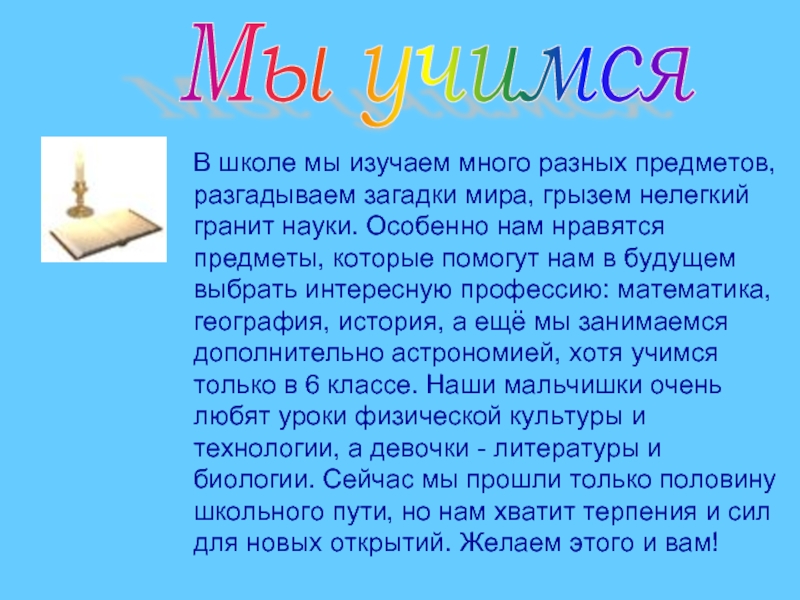 Мы учимся

В школе мы изучаем много разных предметов, разгадываем загадки мира, грызем нелегкий гранит науки. Особенно нам нравятся предметы, которые помогут нам в будущем выбрать интересную профессию: математика, география, история, а ещё мы занимаемся дополнительно астрономией, хотя учимся только в 6 классе. Наши мальчишки очень любят уроки физической культуры и технологии, а девочки - литературы и биологии. Сейчас мы прошли только половину школьного пути, но нам хватит терпения и сил для новых открытий. Желаем этого и вам!